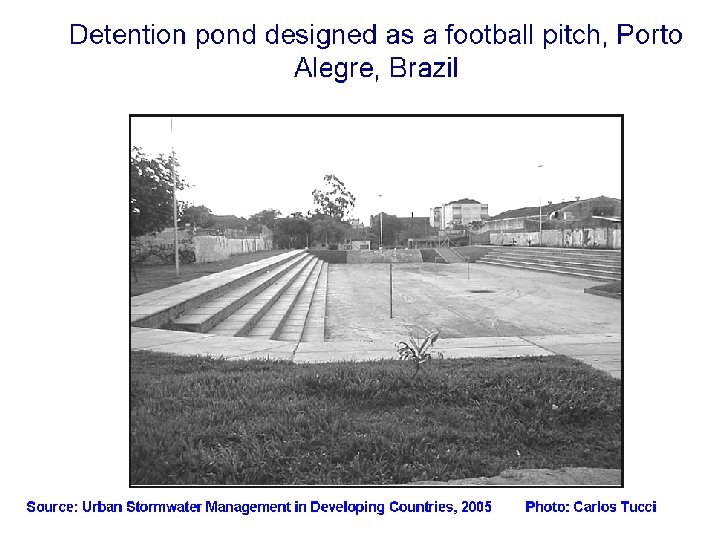 Detention pond designed as a football pitch, Porto Alegre, Brazil

Source: Urban Stormwater Management in Developing Countries, 2005     Photo: Carlos Tucci